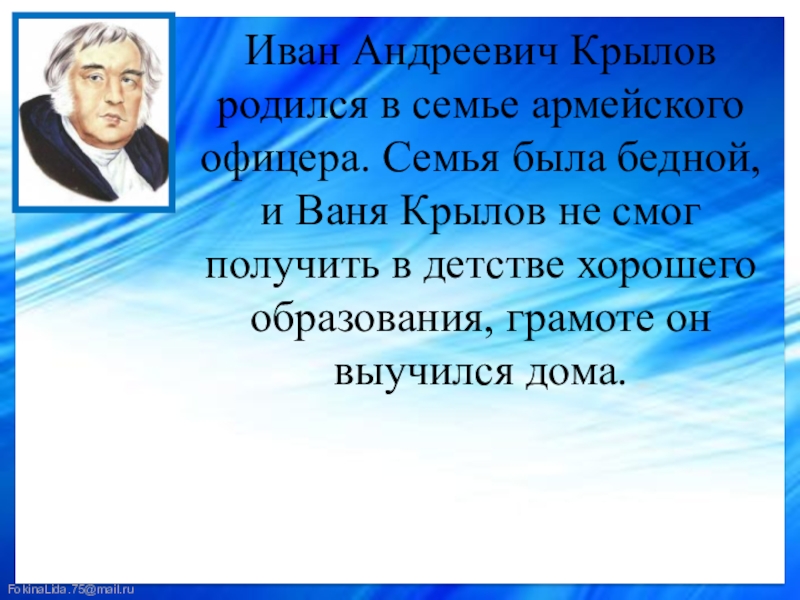 Иван Андреевич Крылов родился в семье армейского офицера. Семья была бедной, и Ваня Крылов не смог получить в детстве хорошего образования, грамоте он выучился дома.

FokinaLida.75@mail.ru